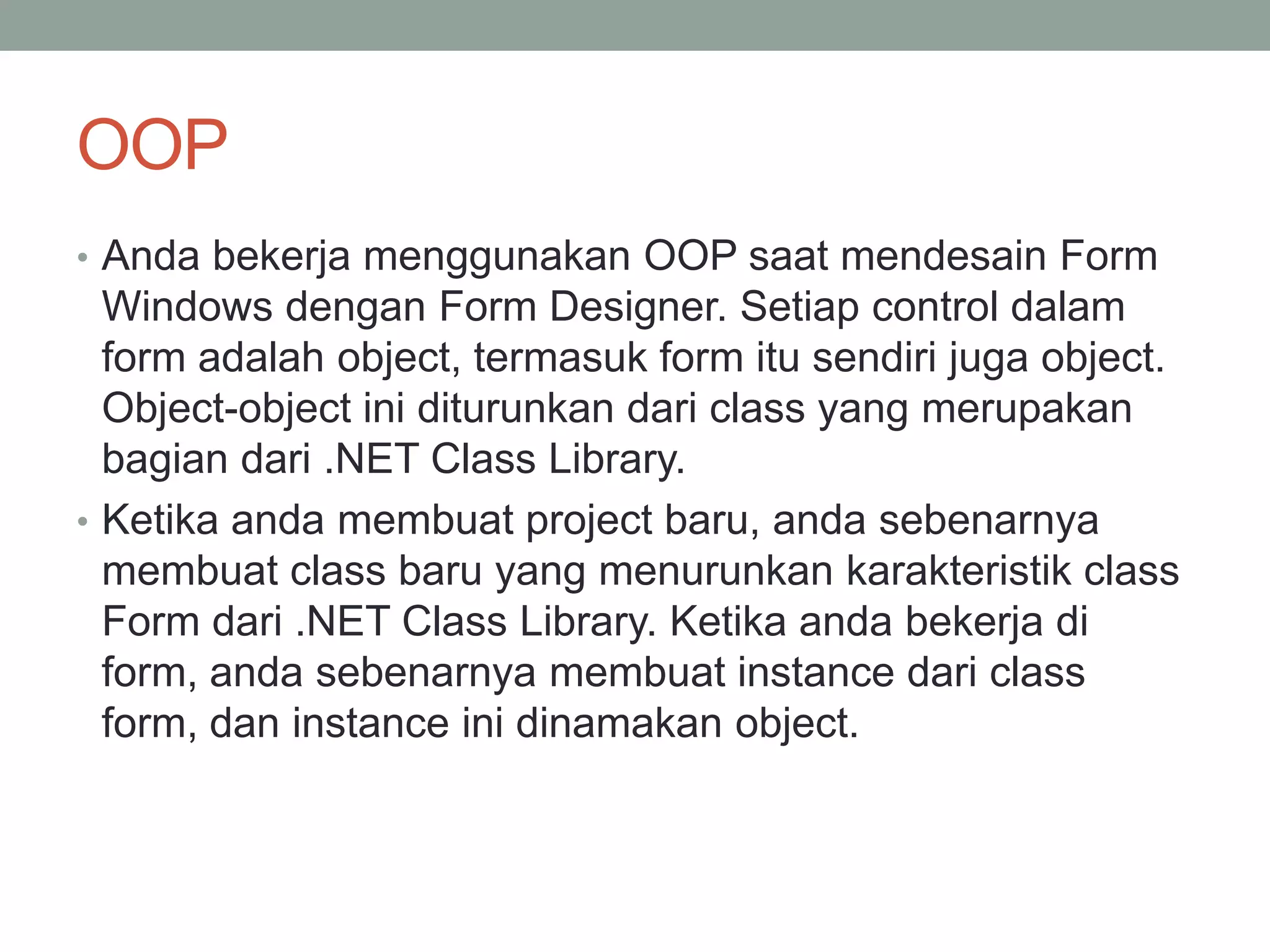 OOP

• Anda bekerja menggunakan OOP saat mendesain Form Windows dengan Form Designer. Setiap control dalam form adalah object, termasuk form itu sendiri juga object. Object-object ini diturunkan dari class yang merupakan bagian dari .NET Class Library.

• Ketika anda membuat project baru, anda sebenarnya membuat class baru yang menurunkan karakteristik class Form dari .NET Class Library. Ketika anda bekerja di form, anda sebenarnya membuat instance dari class form, dan instance ini dinamakan object.